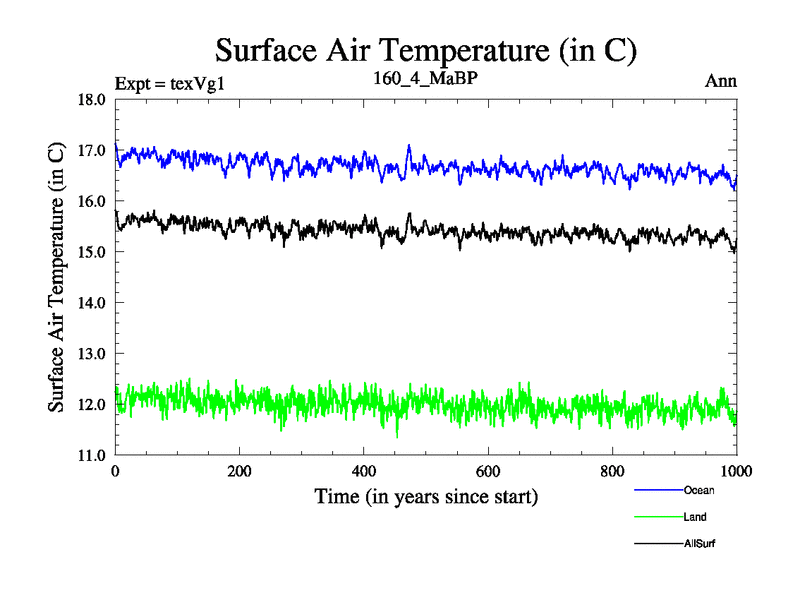 Surface Air Temperature (in C)

Expt = texVg1

160_4_MaBP

Ann

Surface Air Temperature (in C)

18.0
17.0
16.0
15.0
14.0
13.0
12.0
11.0

0
200
400
600
800
1000

Time (in years since start)

Ocean
Land
AllSurf